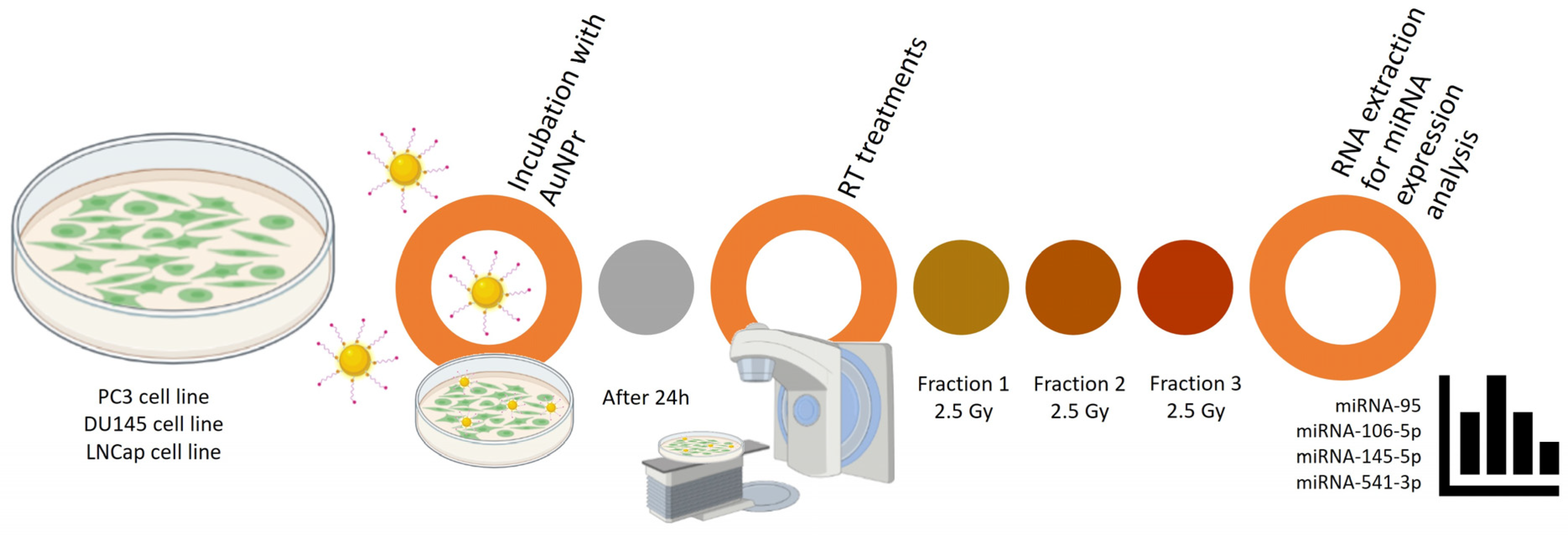 PC3 cell line
DU145 cell line
LNCap cell line

Incubation with AuNPr

After 24h

RT treatments

Fraction 1
2.5 Gy

Fraction 2
2.5 Gy

Fraction 3
2.5 Gy

RNA extraction for miRNA expression analysis

miRNA-95
miRNA-106-5p
miRNA-145-5p
miRNA-541-3p